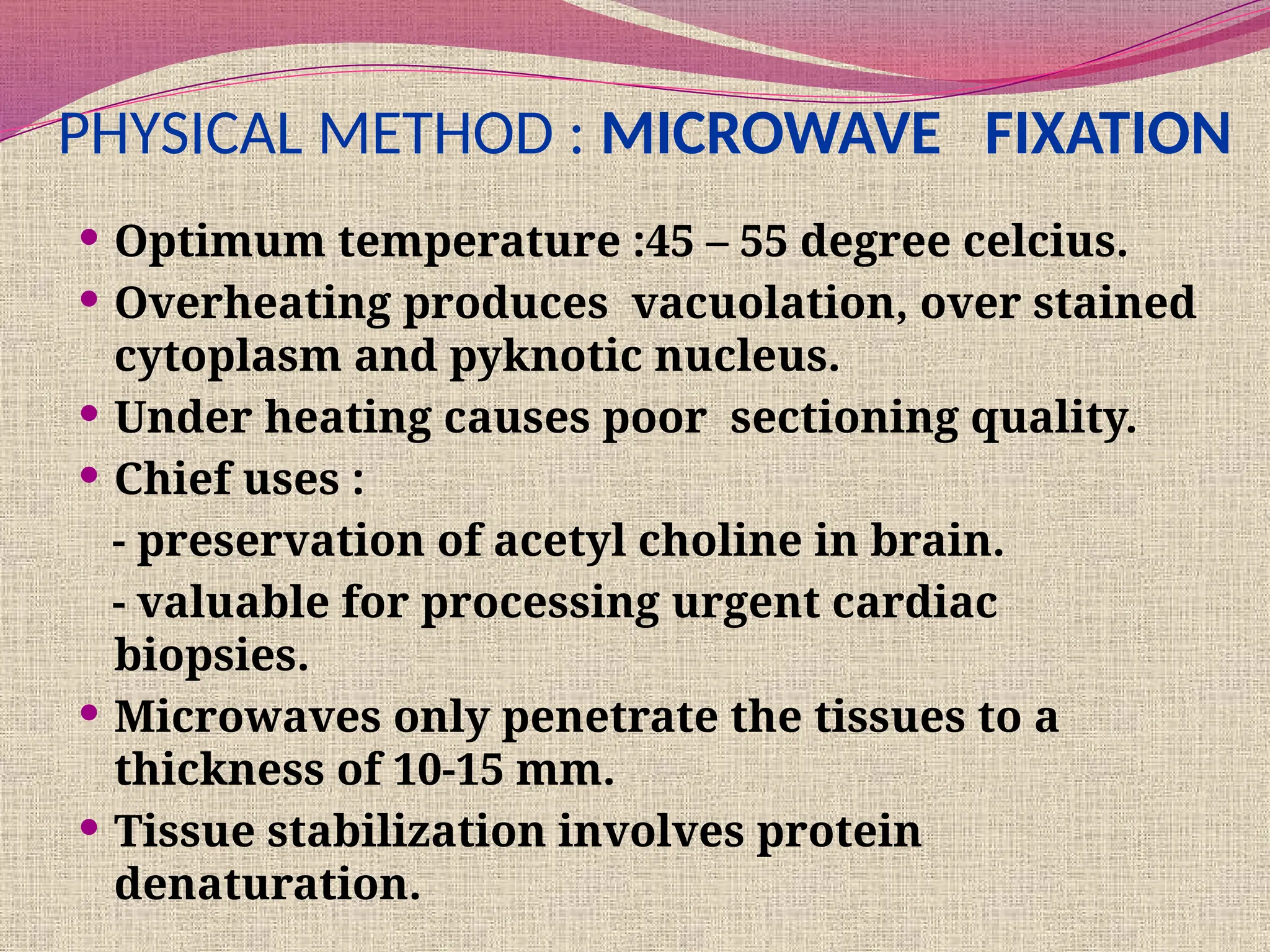 PHYSICAL METHOD : MICROWAVE FIXATION

• Optimum temperature :45 – 55 degree celcius.
• Overheating produces vacuolation, over stained cytoplasm and pyknotic nucleus.
• Under heating causes poor sectioning quality.
• Chief uses :
- preservation of acetyl choline in brain.
- valuable for processing urgent cardiac biopsies.
• Microwaves only penetrate the tissues to a thickness of 10-15 mm.
• Tissue stabilization involves protein denaturation.